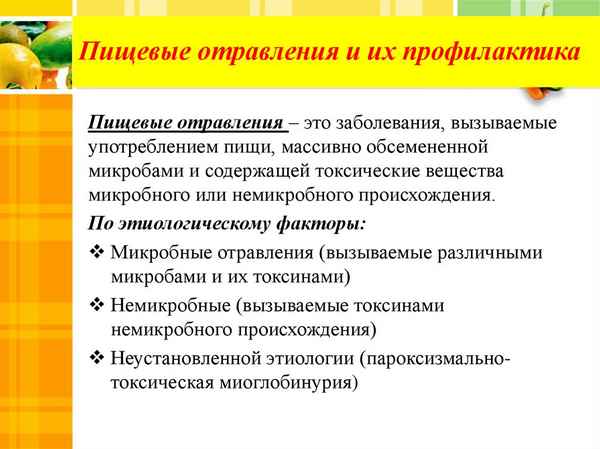 Пищевые отравления и их профилактика

Пищевые отравления – это заболевания, вызываемые употреблением пищи, массивно обсемененной микробами и содержащей токсические вещества микробного или немикробного происхождения.

По этиологическому факторы:

❖ Микробные отравления (вызываемые различными микробами и их токсинами)

❖ Немикробные (вызываемые токсинами немикробного происхождения)

❖ Неустановленной этиологии (пароксизмально-токсическая миоглобинурия)